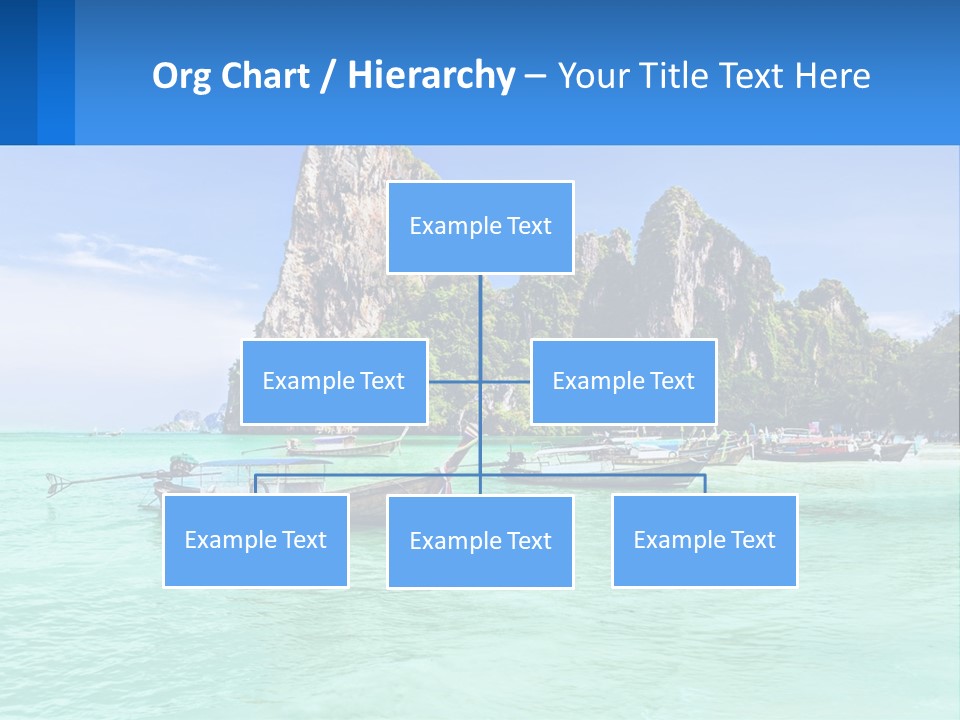 Org Chart / Hierarchy – Your Title Text Here

Example Text

Example Text

Example Text

Example Text

Example Text

Example Text